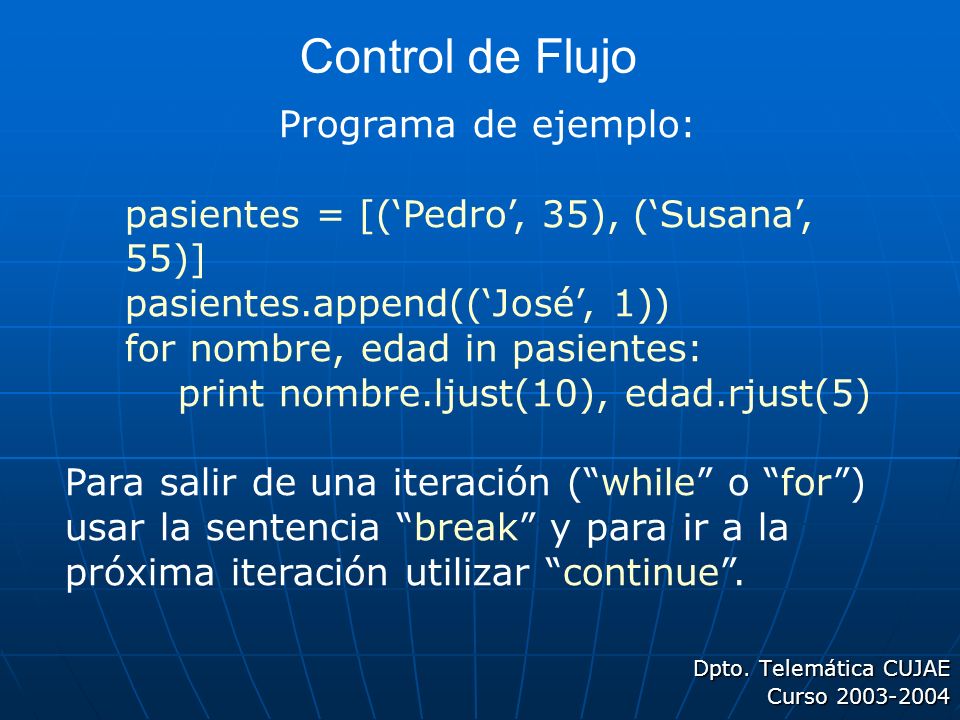 Control de Flujo

Programa de ejemplo:

pasientes = [(‘Pedro’, 35), (‘Susana’, 55)]
pasientes.append((‘José’, 1))
for nombre, edad in pasientes:
    print nombre.ljust(10), edad.rjust(5)

Para salir de una iteración (“while” o “for”) usar la sentencia “break” y para ir a la próxima iteración utilizar “continue”.

Dpto. Telemática CUJAE
Curso 2003-2004